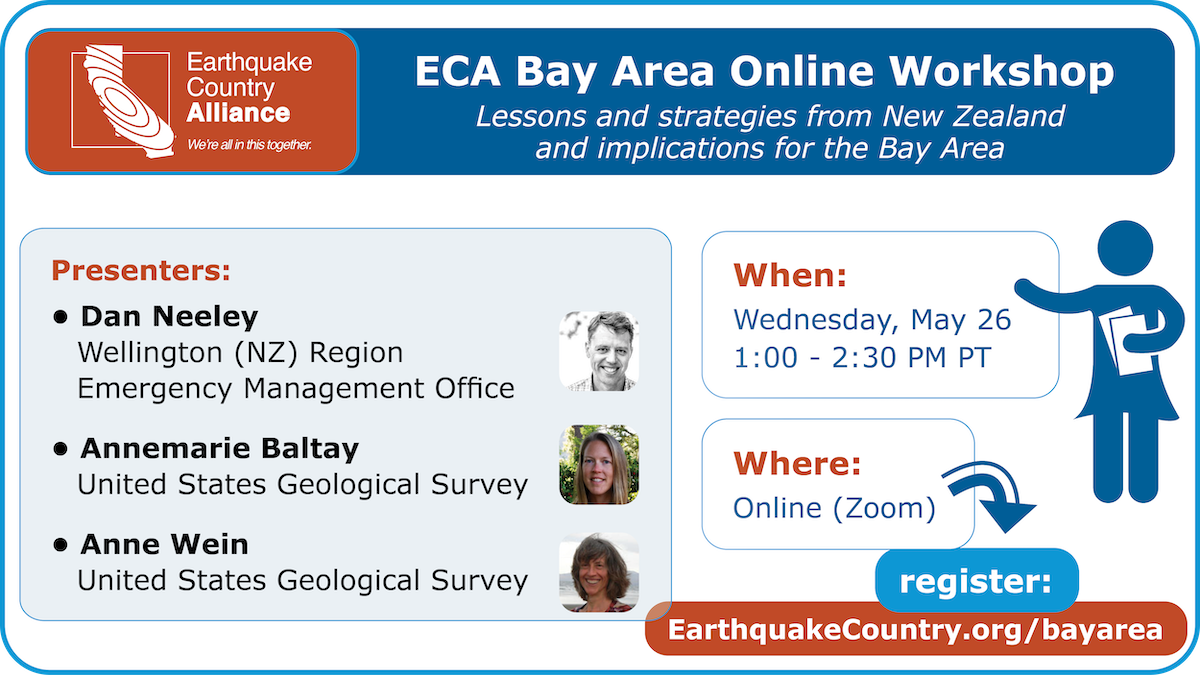 Earthquake Country Alliance
We're all in this together.

ECA Bay Area Online Workshop
Lessons and strategies from New Zealand and implications for the Bay Area

Presenters:
• Dan Neeley
Wellington (NZ) Region Emergency Management Office
• Annemarie Baltay
United States Geological Survey
• Anne Wein
United States Geological Survey

When:
Wednesday, May 26
1:00 - 2:30 PM PT

Where:
Online (Zoom)

register:
EarthquakeCountry.org/bayarea